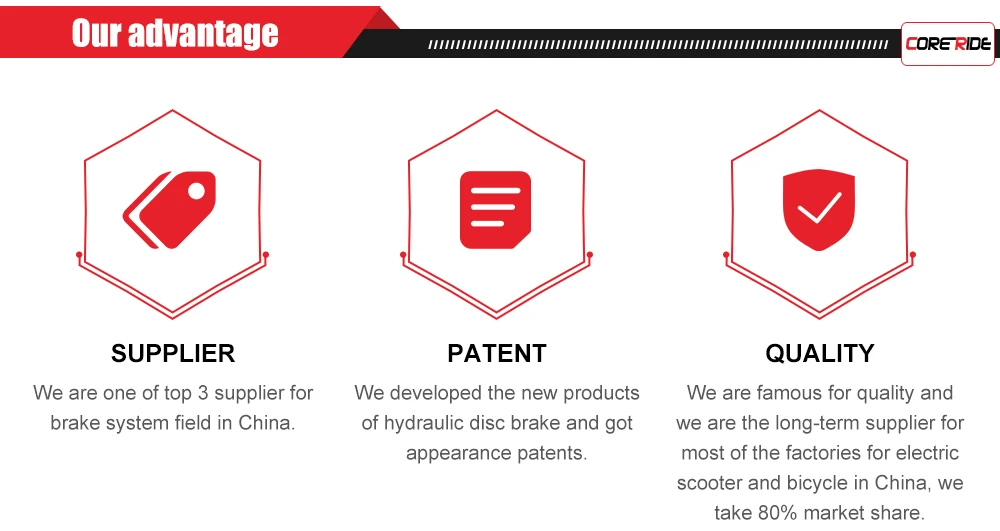 Our advantage

CORERIDE

SUPPLIER

We are one of top 3 supplier for brake system field in China.

PATENT

We developed the new products of hydraulic disc brake and got appearance patents.

QUALITY

We are famous for quality and we are the long-term supplier for most of the factories for electric scooter and bicycle in China, we take 80% market share.